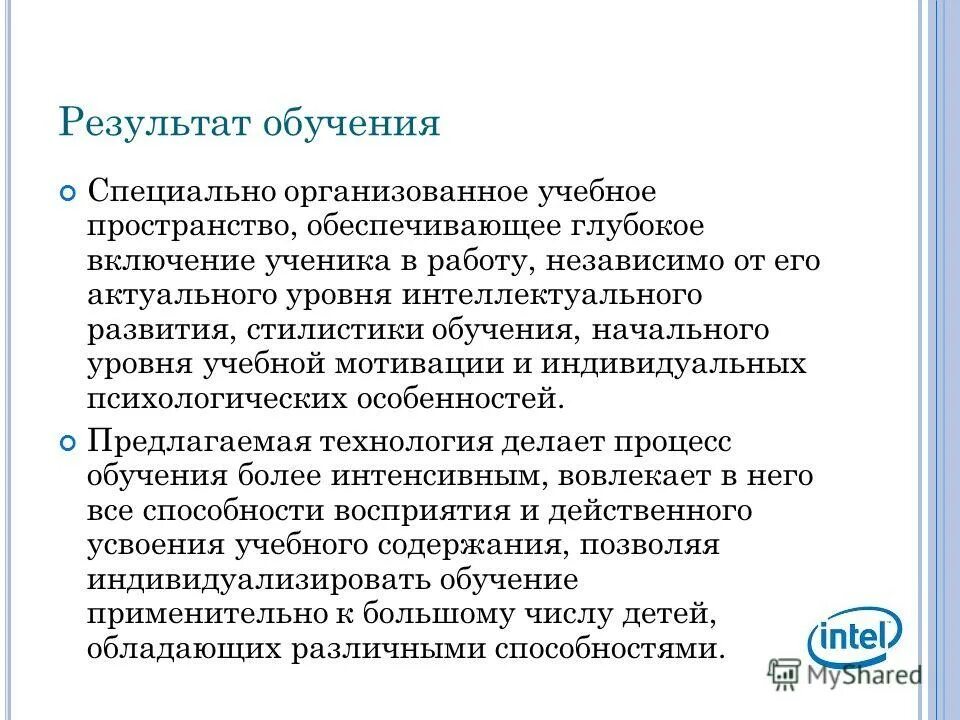 Результат обучения

Специально организованное учебное пространство, обеспечивающее глубокое включение ученика в работу, независимо от его актуального уровня интеллектуального развития, стилистики обучения, начального уровня учебной мотивации и индивидуальных психологических особенностей.

Предлагаемая технология делает процесс обучения более интенсивным, вовлекает в него все способности восприятия и действенного усвоения учебного содержания, позволяя индивидуализировать обучение применительно к большому числу детей, обладающих различными способностями.

intel

MyShared